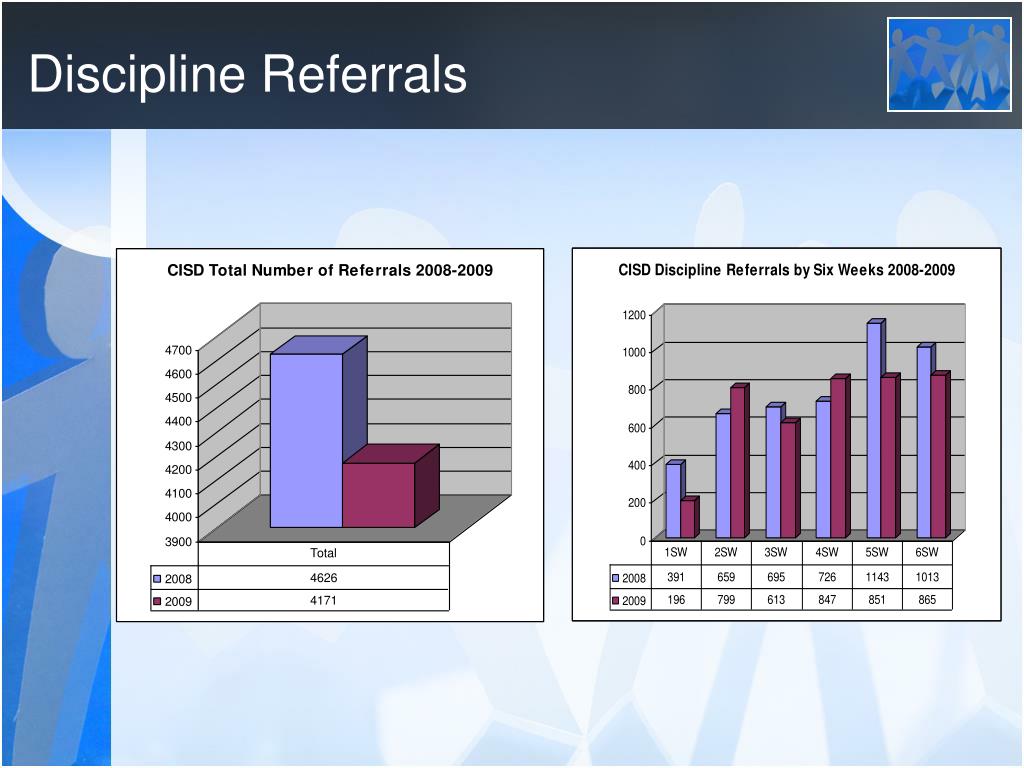 Discipline Referrals

CISD Total Number of Referrals 2008-2009

4700
4600
4500
4400
4300
4200
4100
4000
3900

| | Total |
|---|---|
| 2008 | 4626 |
| 2009 | 4171 |

CISD Discipline Referrals by Six Weeks 2008-2009

1200
1000
800
600
400
200
0

| | 1SW | 2SW | 3SW | 4SW | 5SW | 6SW |
|---|---|---|---|---|---|---|
| 2008 | 391 | 659 | 695 | 726 | 1143 | 1013 |
| 2009 | 196 | 799 | 613 | 847 | 851 | 865 |